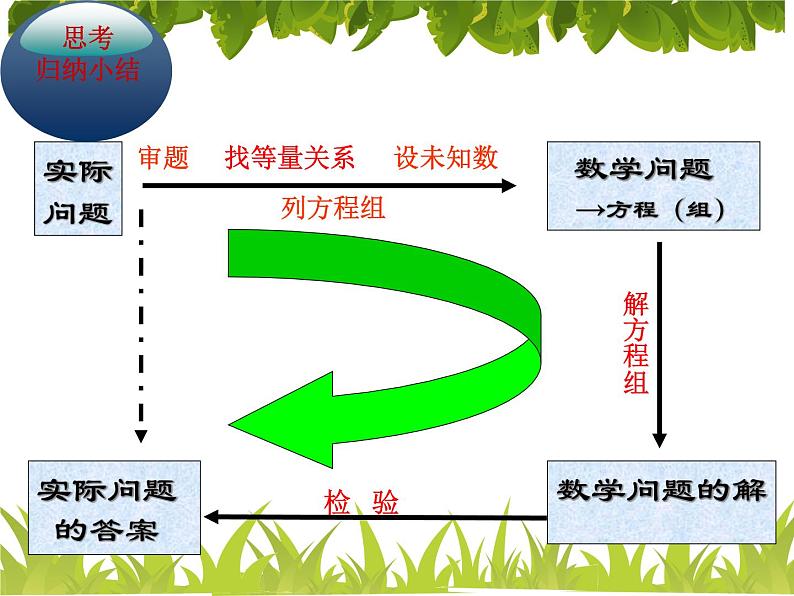 思考
归纳小结

实际问题

审题　找等量关系　设未知数

列方程组

数学问题
→方程（组）

解方程组

数学问题的解

检　验

实际问题的答案